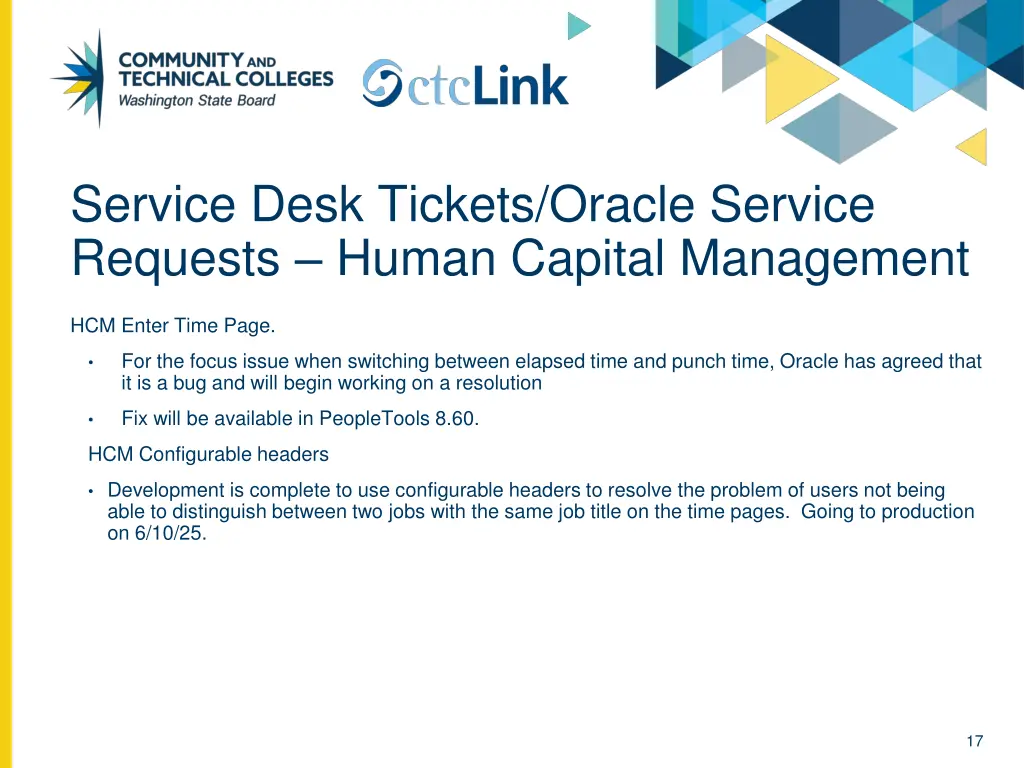 COMMUNITY AND TECHNICAL COLLEGES
Washington State Board

ctcLink

Service Desk Tickets/Oracle Service Requests – Human Capital Management

HCM Enter Time Page.

• For the focus issue when switching between elapsed time and punch time, Oracle has agreed that it is a bug and will begin working on a resolution

• Fix will be available in PeopleTools 8.60.

HCM Configurable headers

• Development is complete to use configurable headers to resolve the problem of users not being able to distinguish between two jobs with the same job title on the time pages. Going to production on 6/10/25.

17